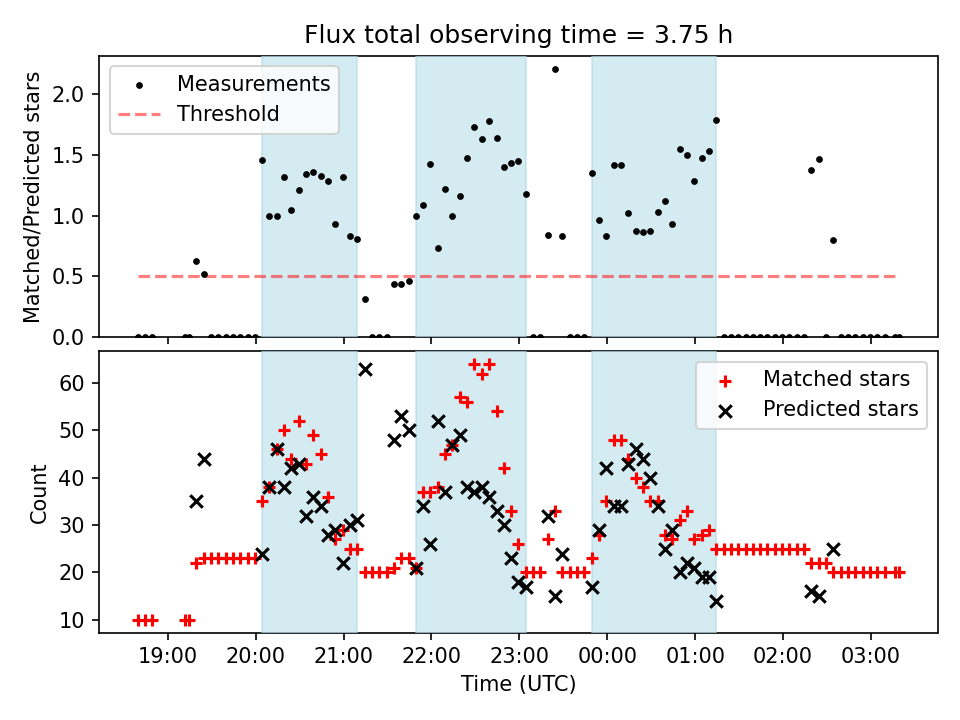 Flux total observing time = 3.75 h

Measurements
Threshold

Matched/Predicted stars

2.0
1.5
1.0
0.5
0.0

Matched stars
Predicted stars

Count

60
50
40
30
20
10

19:00 20:00 21:00 22:00 23:00 00:00 01:00 02:00 03:00

Time (UTC)